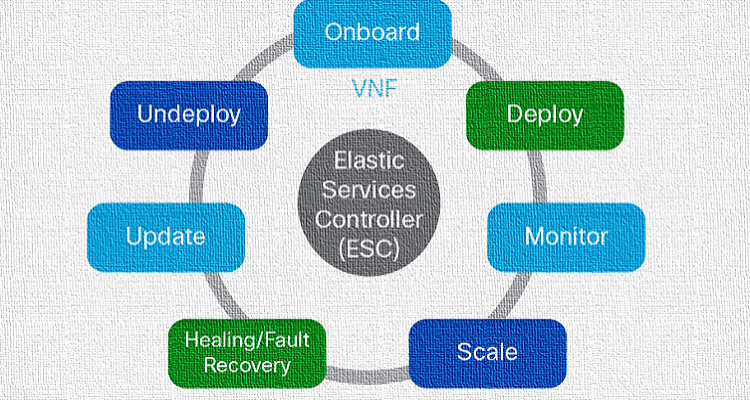 Onboard

VNF

Deploy

Monitor

Scale

Healing/Fault Recovery

Update

Undeploy

Elastic Services Controller (ESC)